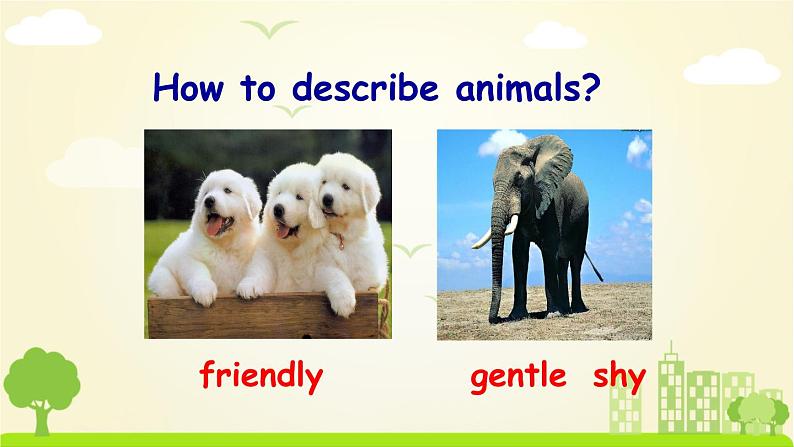 How to describe animals?

friendly

gentle shy